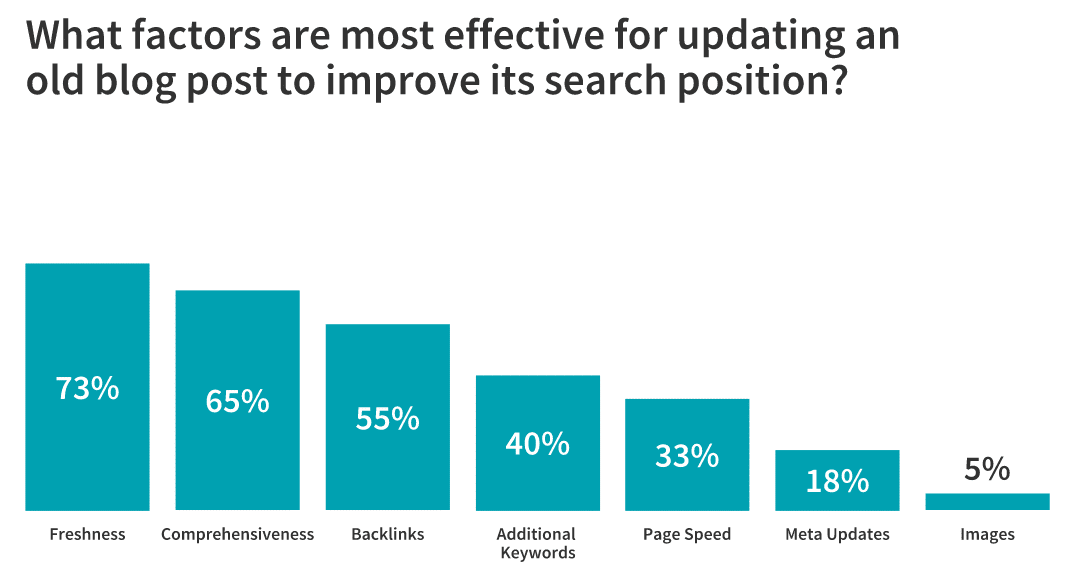 What factors are most effective for updating an old blog post to improve its search position?

73%
Freshness

65%
Comprehensiveness

55%
Backlinks

40%
Additional Keywords

33%
Page Speed

18%
Meta Updates

5%
Images